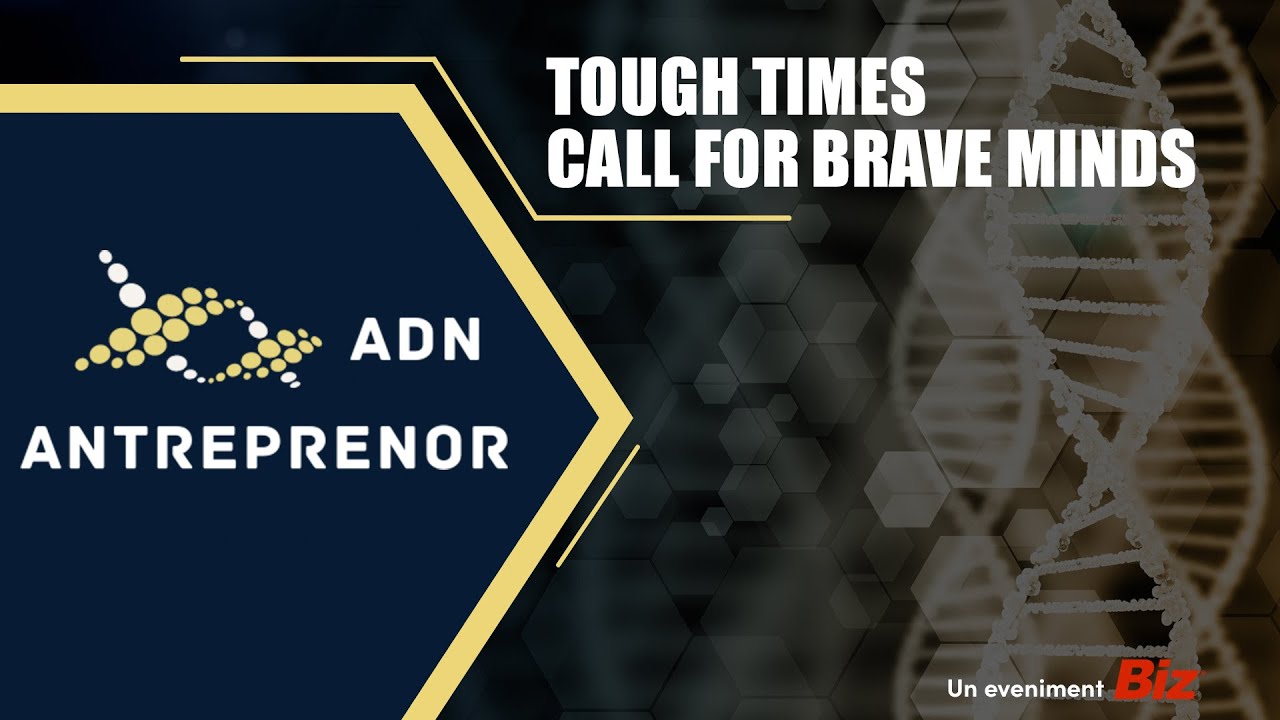 TOUGH TIMES
CALL FOR BRAVE MINDS

ADN
ANTREPRENOR

Un eveniment Biz